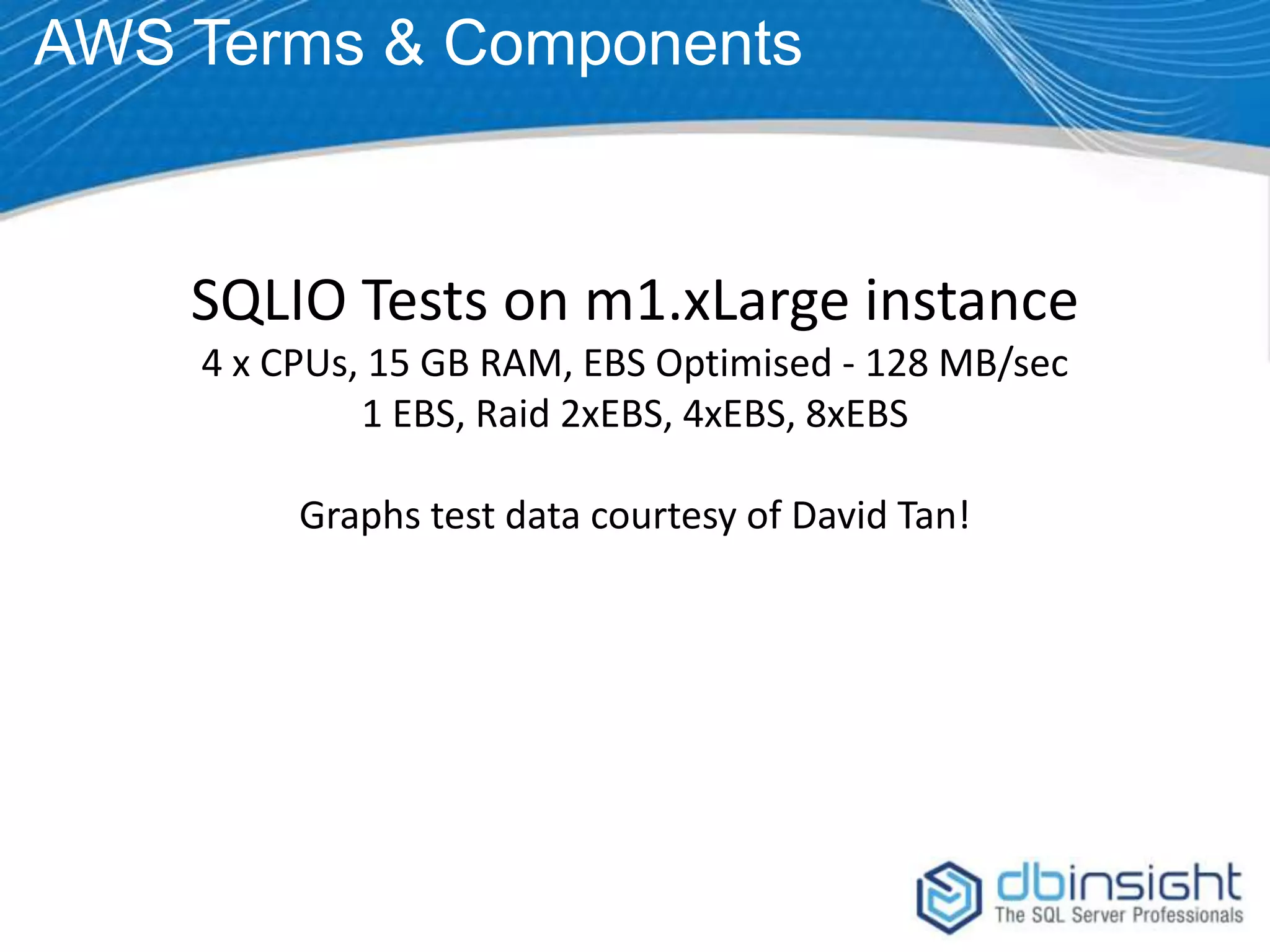 AWS Terms & Components

SQLIO Tests on m1.xLarge instance
4 x CPUs, 15 GB RAM, EBS Optimised - 128 MB/sec
1 EBS, Raid 2xEBS, 4xEBS, 8xEBS

Graphs test data courtesy of David Tan!

dbinsight
The SQL Server Professionals